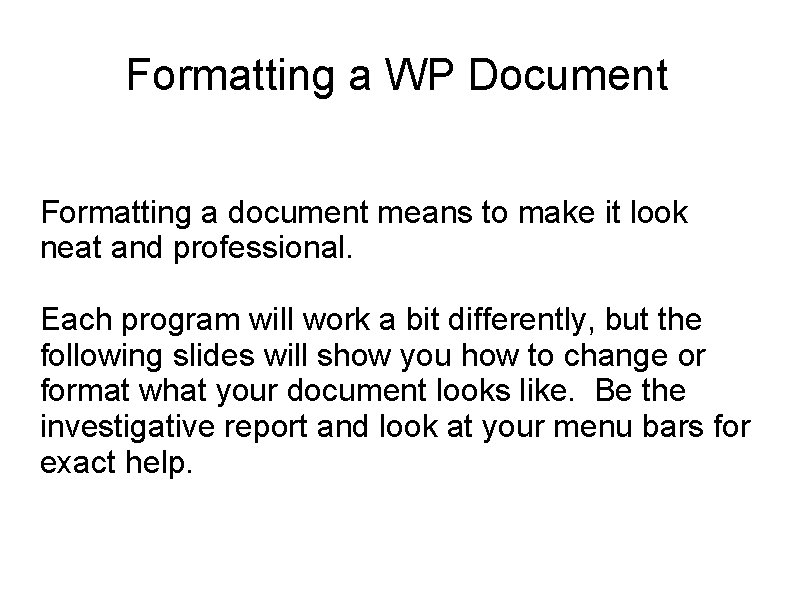 Formatting a WP Document

Formatting a document means to make it look neat and professional.

Each program will work a bit differently, but the following slides will show you how to change or format what your document looks like.  Be the investigative report and look at your menu bars for exact help.